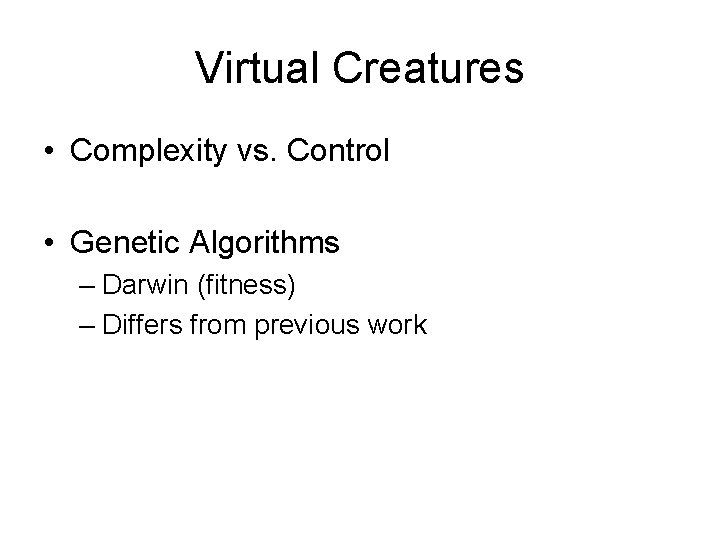 Virtual Creatures

• Complexity vs. Control

• Genetic Algorithms
– Darwin (fitness)
– Differs from previous work